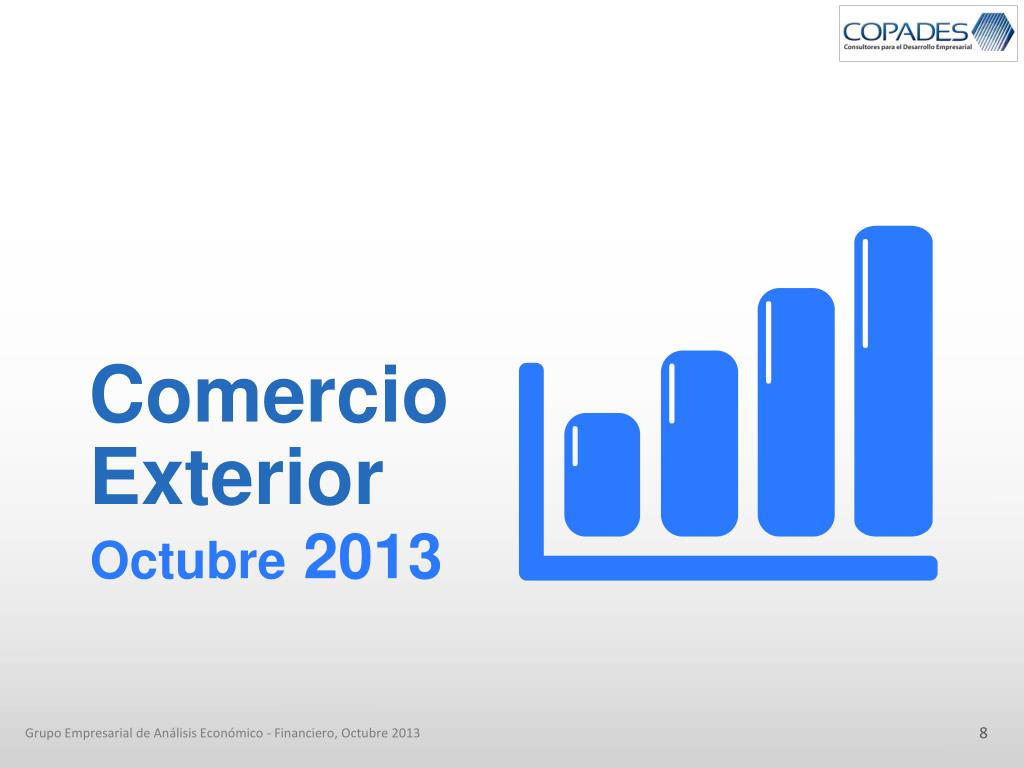 COPADES
Consultores para el Desarrollo Empresarial

Comercio Exterior
Octubre 2013

Grupo Empresarial de Análisis Económico - Financiero, Octubre 2013

8